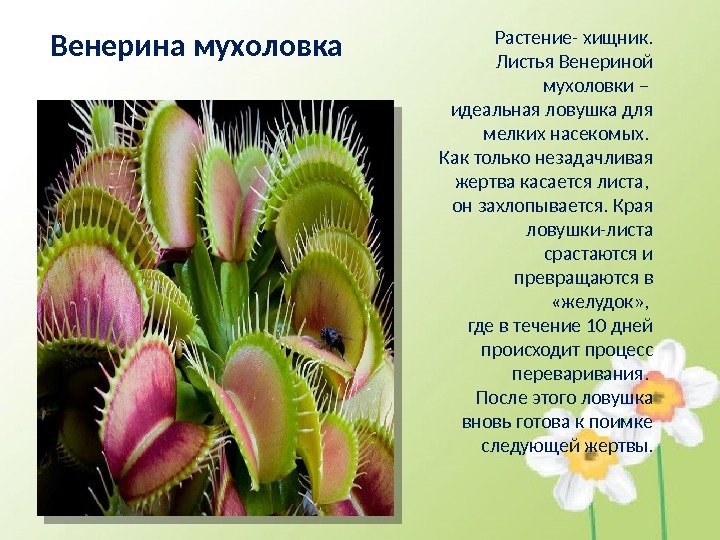 Венерина мухоловка

Растение- хищник. Листья Венериной мухоловки – идеальная ловушка для мелких насекомых. Как только незадачливая жертва касается листа, он захлопывается. Края ловушки-листа срастаются и превращаются в «желудок», где в течение 10 дней происходит процесс переваривания. После этого ловушка вновь готова к поимке следующей жертвы.